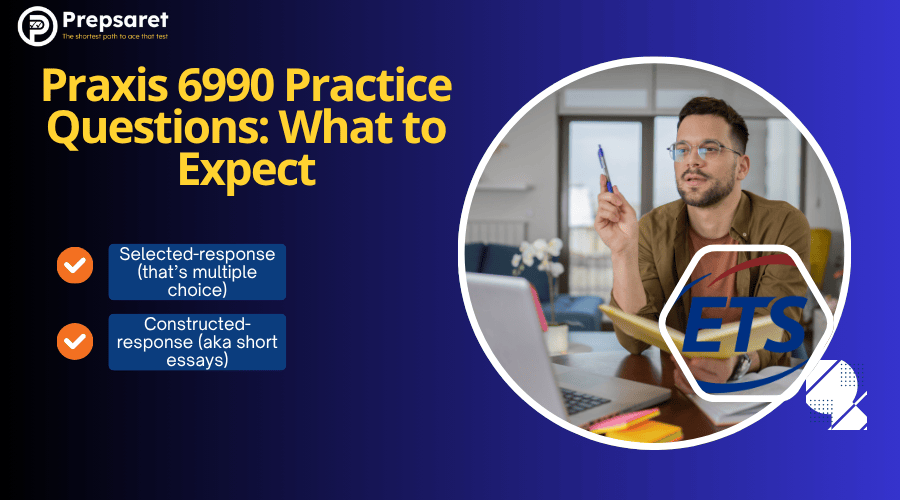 Prepsaret
The shortest path to ace that test

Praxis 6990 Practice Questions: What to Expect

Selected-response (that's multiple choice)

Constructed-response (aka short essays)

ETS